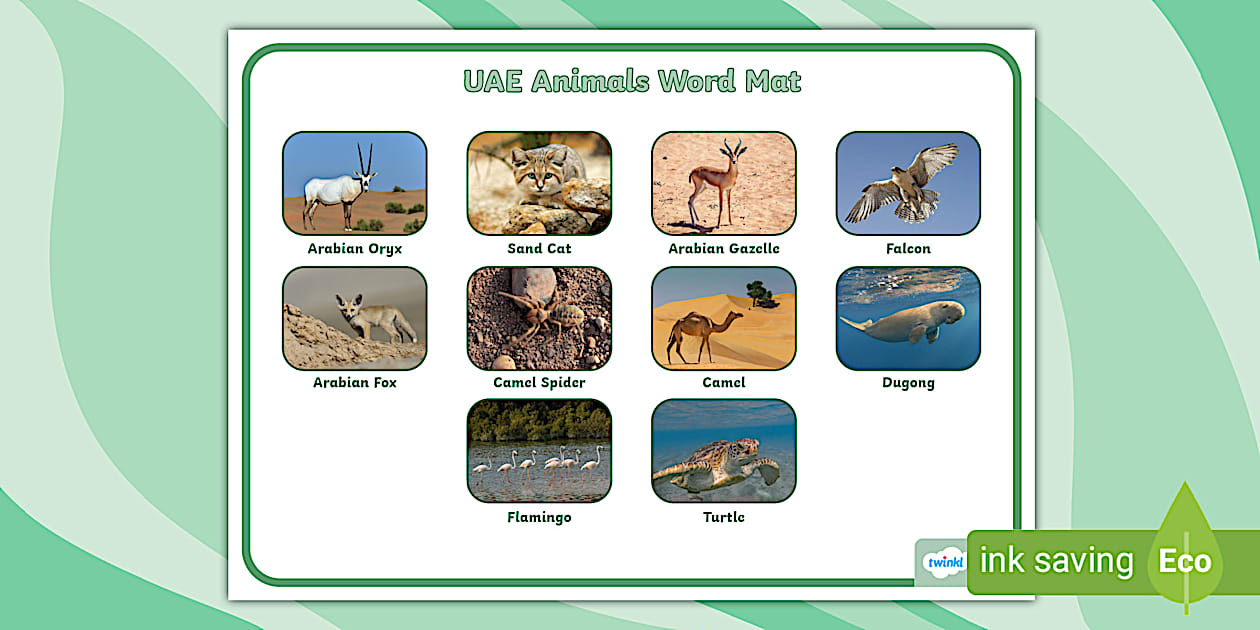 UAE Animals Word Mat

Arabian Oryx

Sand Cat

Arabian Gazelle

Falcon

Arabian Fox

Camel Spider

Camel

Dugong

Flamingo

Turtle

twinkl

ink saving

Eco